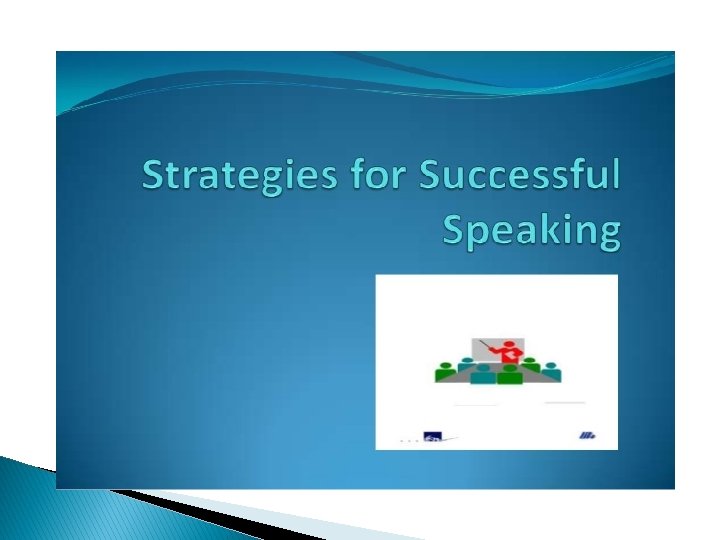 Strategies for Successful Speaking